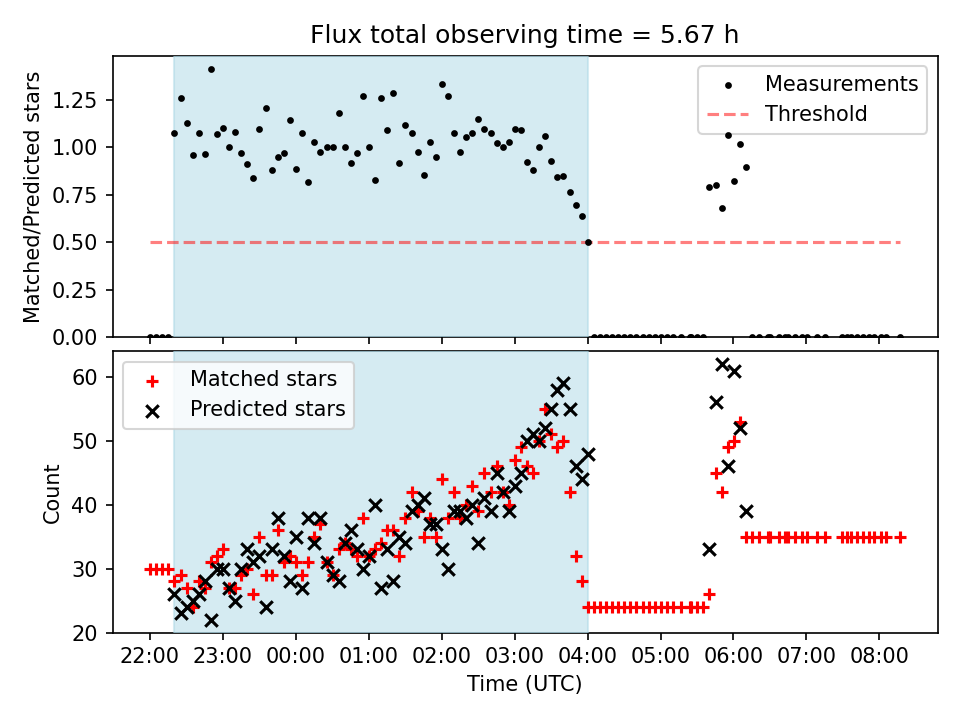 Flux total observing time = 5.67 h

Measurements
Threshold

Matched/Predicted stars

1.25
1.00
0.75
0.50
0.25
0.00

Matched stars
Predicted stars

Count

60
50
40
30
20

22:00 23:00 00:00 01:00 02:00 03:00 04:00 05:00 06:00 07:00 08:00

Time (UTC)